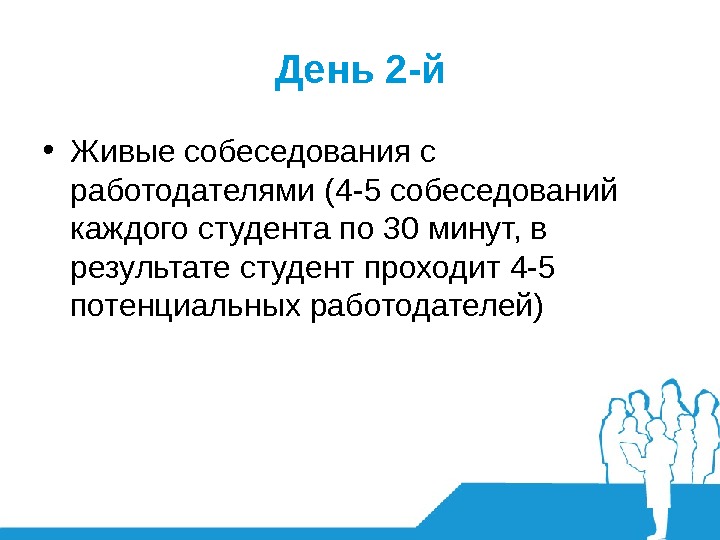 День 2-й

• Живые собеседования с работодателями (4-5 собеседований каждого студента по 30 минут, в результате студент проходит 4-5 потенциальных работодателей)